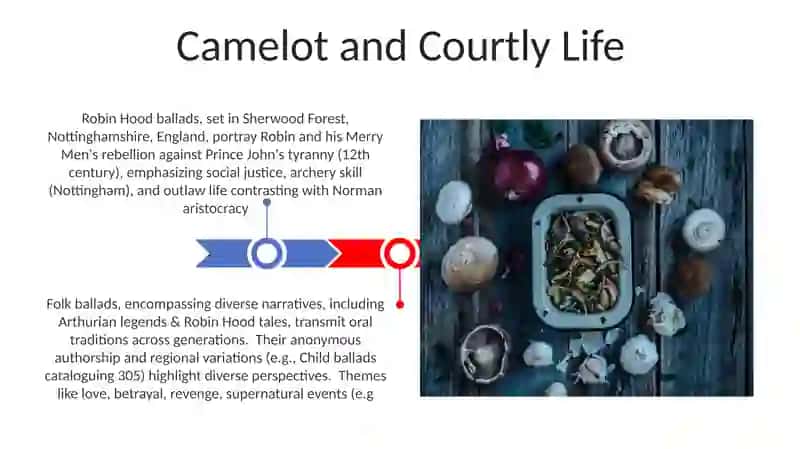 Camelot and Courtly Life

Robin Hood ballads, set in Sherwood Forest, Nottinghamshire, England, portray Robin and his Merry Men's rebellion against Prince John's tyranny (12th century), emphasizing social justice, archery skill (Nottingham), and outlaw life contrasting with Norman aristocracy

Folk ballads, encompassing diverse narratives, including Arthurian legends & Robin Hood tales, transmit oral traditions across generations. Their anonymous authorship and regional variations (e.g., Child ballads cataloguing 305) highlight diverse perspectives. Themes like love, betrayal, revenge, supernatural events (e.g